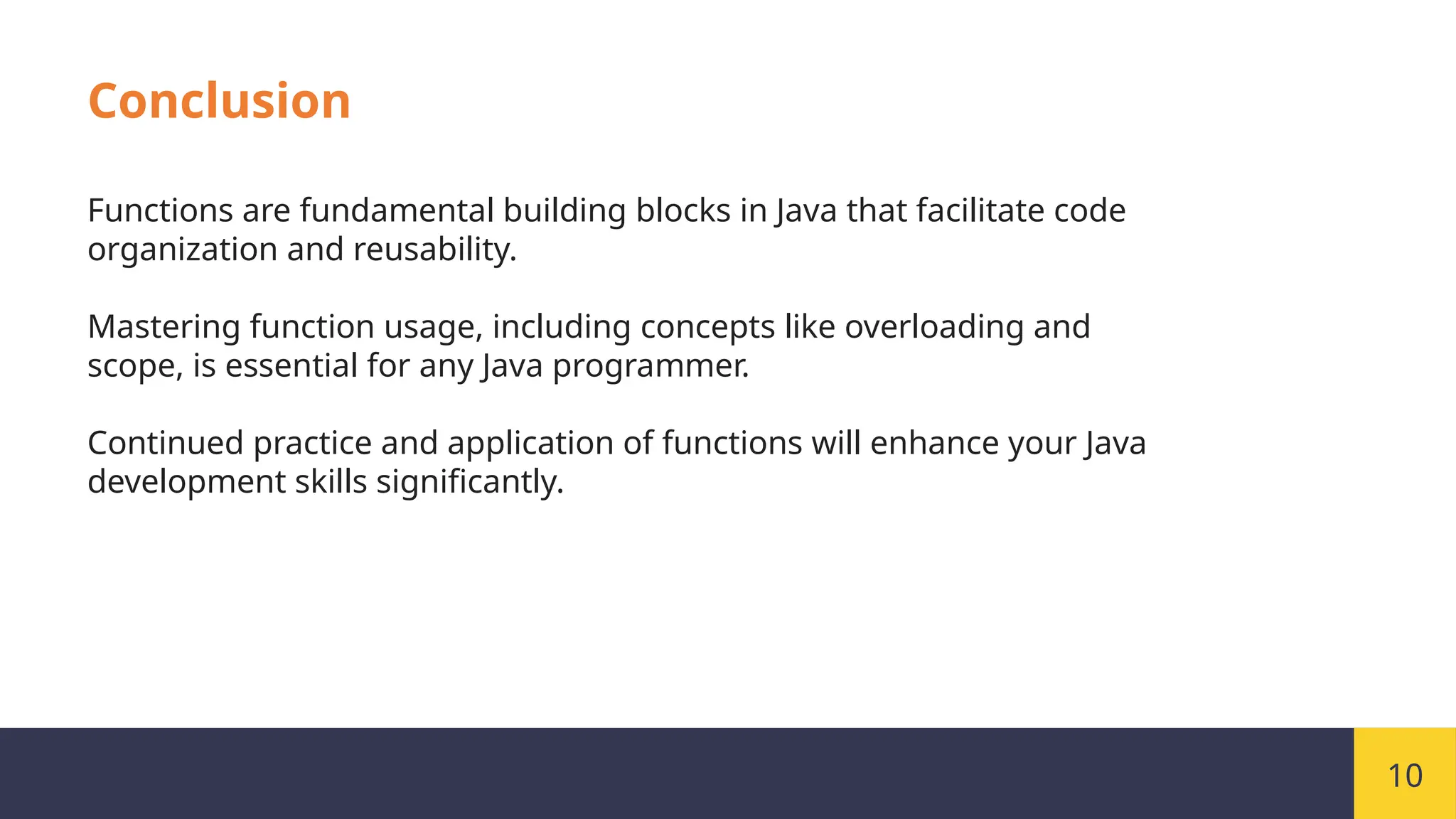 Conclusion

Functions are fundamental building blocks in Java that facilitate code organization and reusability.

Mastering function usage, including concepts like overloading and scope, is essential for any Java programmer.

Continued practice and application of functions will enhance your Java development skills significantly.

10